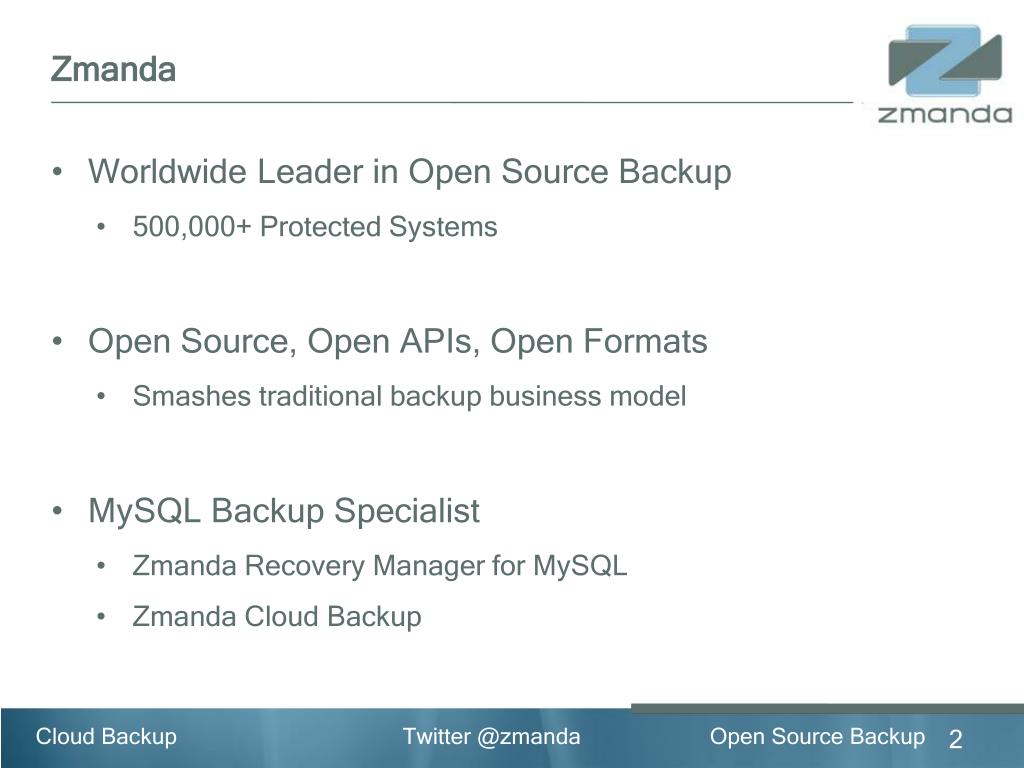 Zmanda

zmanda

• Worldwide Leader in Open Source Backup
  • 500,000+ Protected Systems

• Open Source, Open APIs, Open Formats
  • Smashes traditional backup business model

• MySQL Backup Specialist
  • Zmanda Recovery Manager for MySQL
  • Zmanda Cloud Backup

Cloud Backup Twitter @zmanda Open Source Backup 2